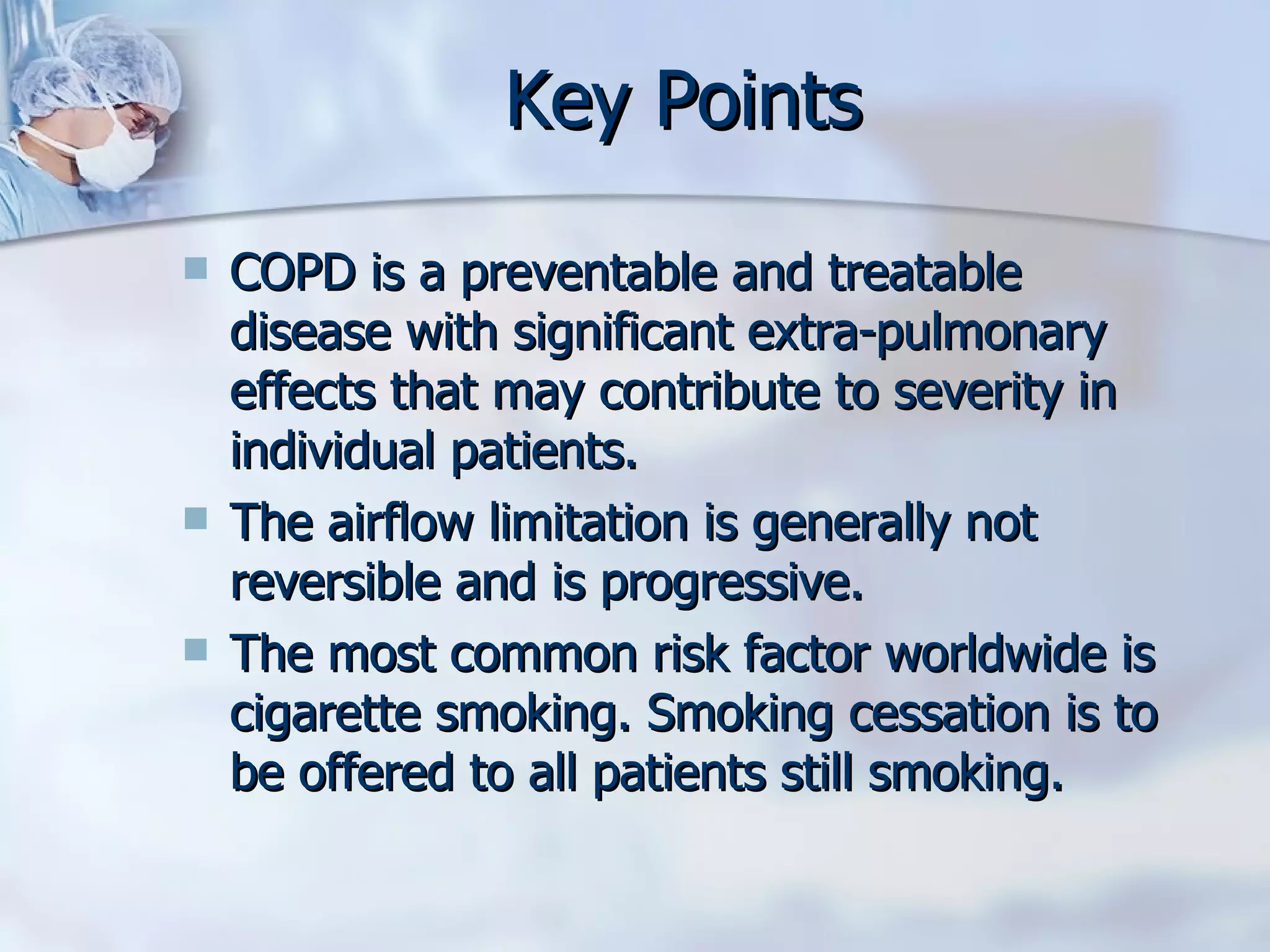 Key Points

- COPD is a preventable and treatable disease with significant extra-pulmonary effects that may contribute to severity in individual patients.
- The airflow limitation is generally not reversible and is progressive.
- The most common risk factor worldwide is cigarette smoking. Smoking cessation is to be offered to all patients still smoking.